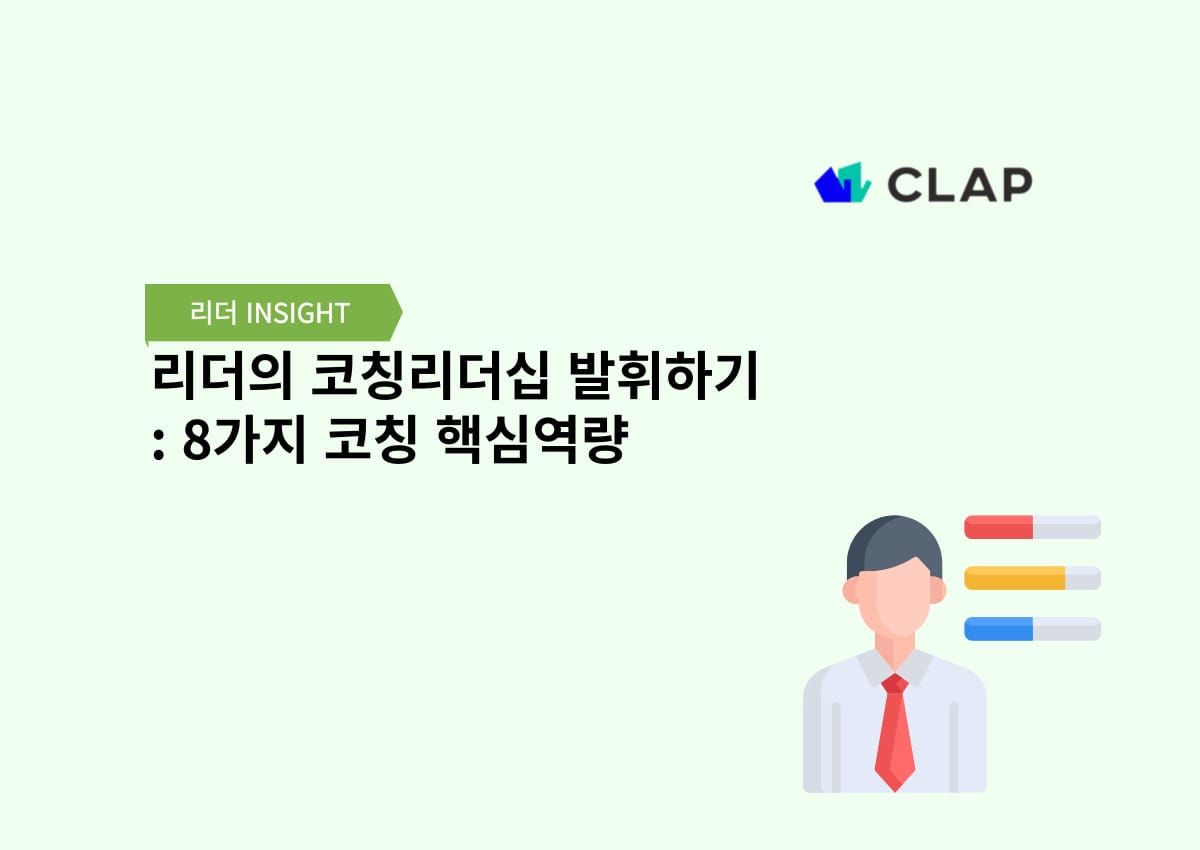 CLAP

리더 INSIGHT

리더의 코칭리더십 발휘하기
: 8가지 코칭 핵심역량